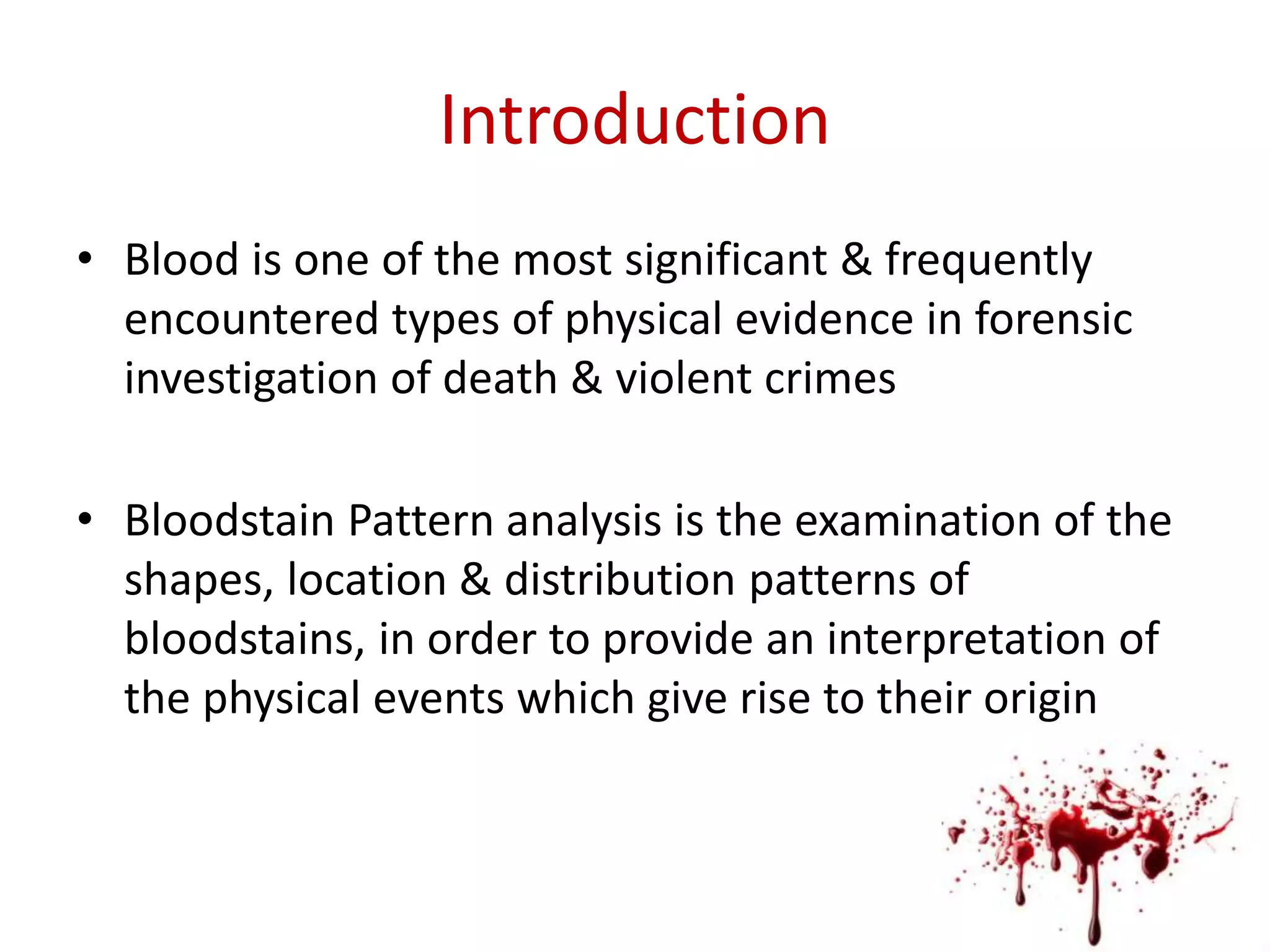 Introduction

• Blood is one of the most significant & frequently encountered types of physical evidence in forensic investigation of death & violent crimes

• Bloodstain Pattern analysis is the examination of the shapes, location & distribution patterns of bloodstains, in order to provide an interpretation of the physical events which give rise to their origin